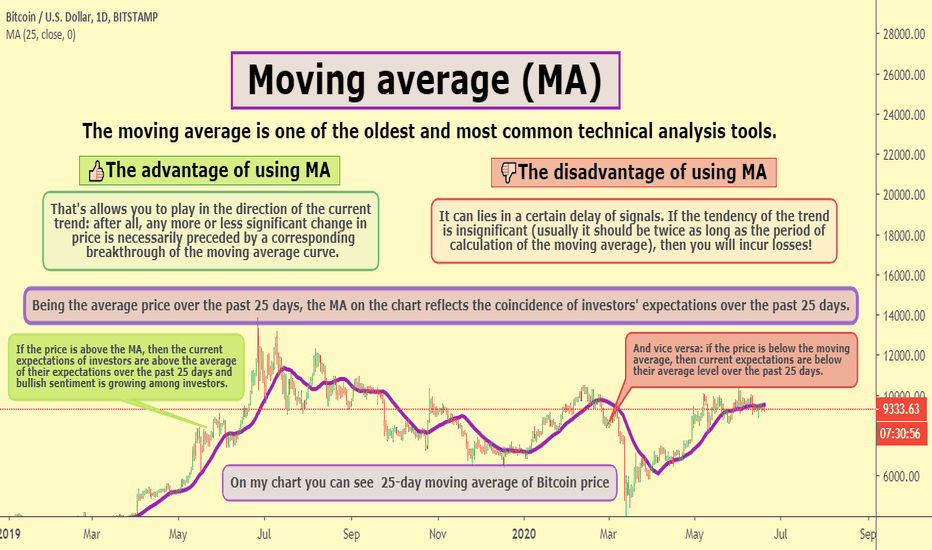 Bitcoin / U.S. Dollar, 1D, BITSTAMP
MA (25, close, 0)

Moving average (MA)

The moving average is one of the oldest and most common technical analysis tools.

👍The advantage of using MA

That's allows you to play in the direction of the current trend: after all, any more or less significant change in price is necessarily preceded by a corresponding breakthrough of the moving average curve.

👎The disadvantage of using MA

It can lies in a certain delay of signals. If the tendency of the trend is insignificant (usually it should be twice as long as the period of calculation of the moving average), then you will incur losses!

Being the average price over the past 25 days, the MA on the chart reflects the coincidence of investors' expectations over the past 25 days.

If the price is above the MA, then the current expectations of investors are above the average of their expectations over the past 25 days and bullish sentiment is growing among investors.

And vice versa: if the price is below the moving average, then current expectations are below their average level over the past 25 days.

On my chart you can see 25-day moving average of Bitcoin price

28000.00
26000.00
24000.00
22000.00
20000.00
18000.00
16000.00
14000.00
12000.00
10000.00
9333.63
07:30:56
6000.00

2019 Mar May Jul Sep Nov 2020 Mar May Jul Sep